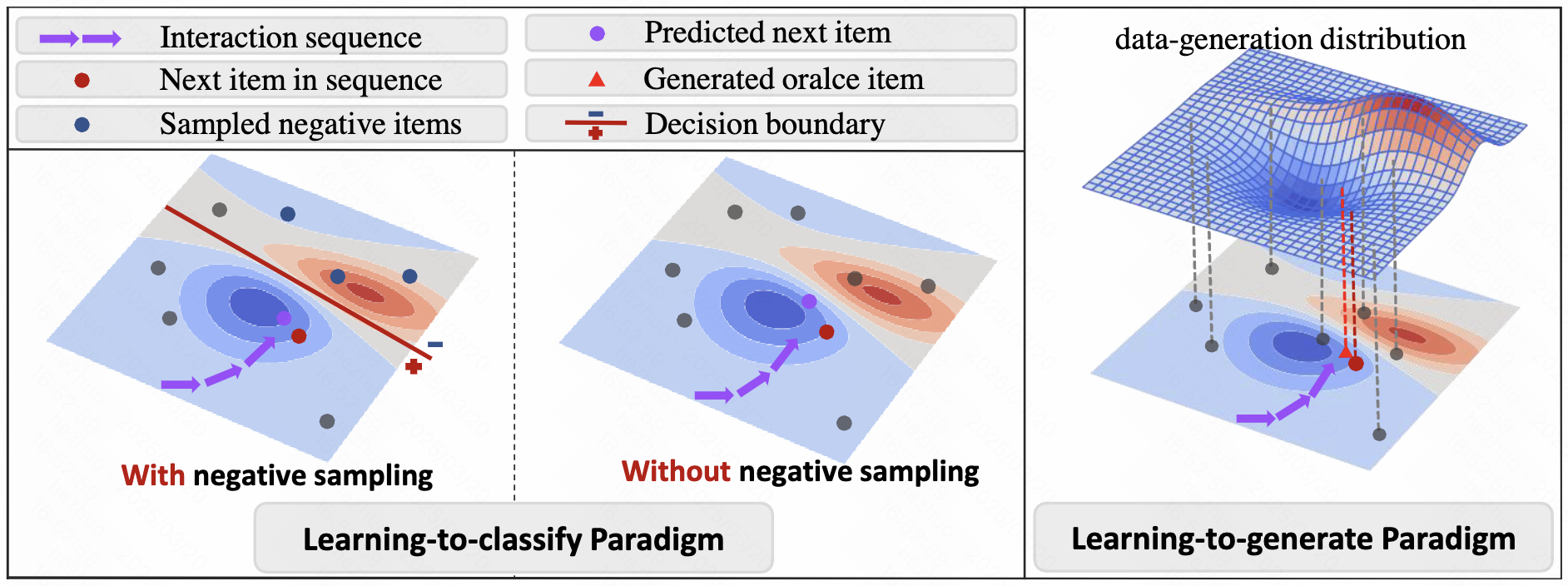 Interaction sequence
Next item in sequence
Sampled negative items
Predicted next item
Generated oralce item
Decision boundary

data-generation distribution

With negative sampling

Without negative sampling

Learning-to-classify Paradigm

Learning-to-generate Paradigm